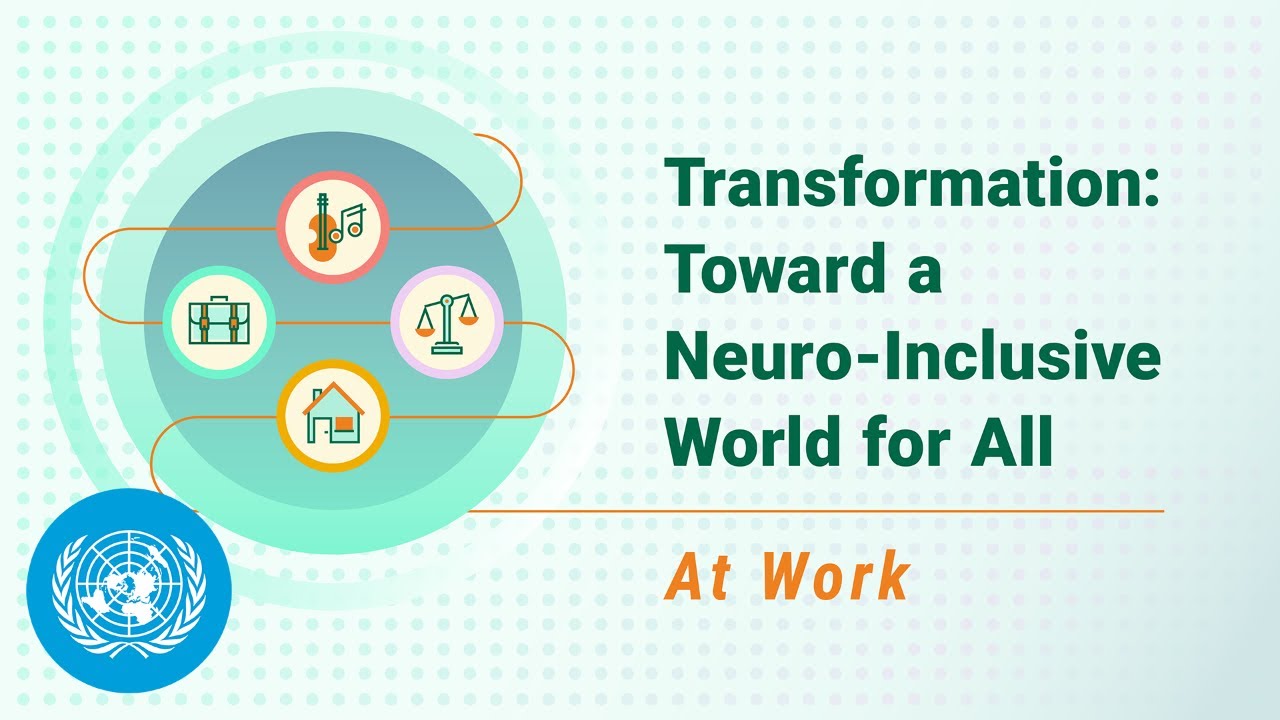 Transformation: Toward a Neuro-Inclusive World for All

At Work